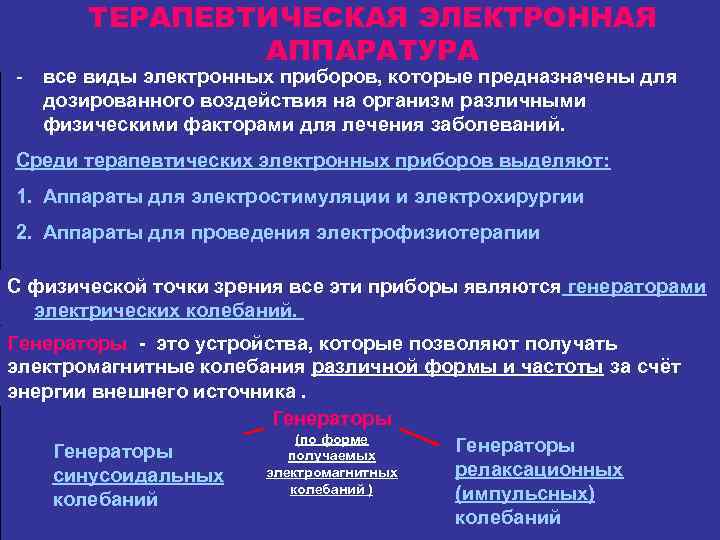 ТЕРАПЕВТИЧЕСКАЯ ЭЛЕКТРОННАЯ АППАРАТУРА

- все виды электронных приборов, которые предназначены для дозированного воздействия на организм различными физическими факторами для лечения заболеваний.

Среди терапевтических электронных приборов выделяют:

1. Аппараты для электростимуляции и электрохирургии

2. Аппараты для проведения электрофизиотерапии

С физической точки зрения все эти приборы являются генераторами электрических колебаний.

Генераторы - это устройства, которые позволяют получать электромагнитные колебания различной формы и частоты за счёт энергии внешнего источника .

Генераторы

(по форме получаемых электромагнитных колебаний )

Генераторы синусоидальных колебаний

Генераторы релаксационных (импульсных) колебаний